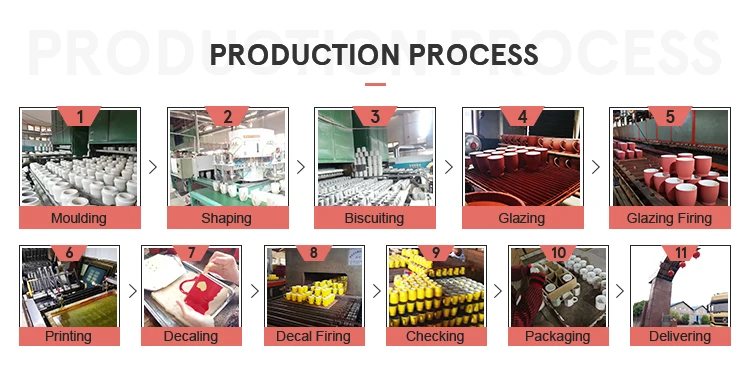 PRODUCTION PROCESS

PRODUCTION PROCESS

1
Moulding

2
Shaping

3
Biscuiting

4
Glazing

5
Glazing Firing

6
Printing

7
Decaling

8
Decal Firing

9
Checking

10
Packaging

11
Delivering